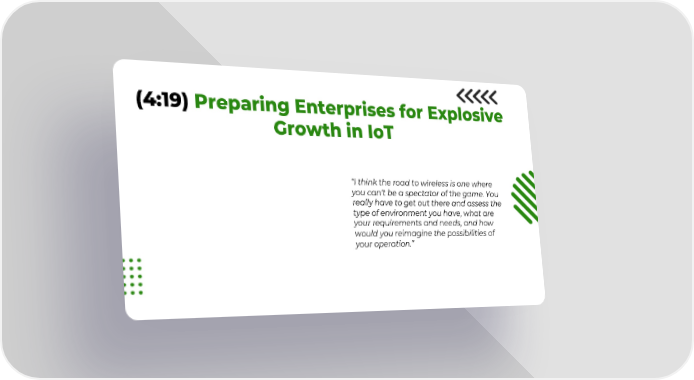 (4:19) Preparing Enterprises for Explosive Growth in IoT

"I think the road to wireless is one where you can't be a spectator of the game. You really have to get out there and assess the type of environment you have, what are your requirements and needs, and how would you reimagine the possibilities of your operation."